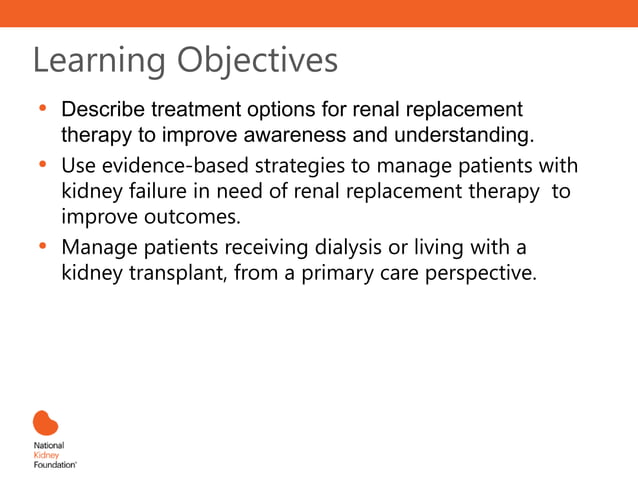 Learning Objectives

• Describe treatment options for renal replacement therapy to improve awareness and understanding.
• Use evidence-based strategies to manage patients with kidney failure in need of renal replacement therapy to improve outcomes.
• Manage patients receiving dialysis or living with a kidney transplant, from a primary care perspective.

National
Kidney
Foundation®